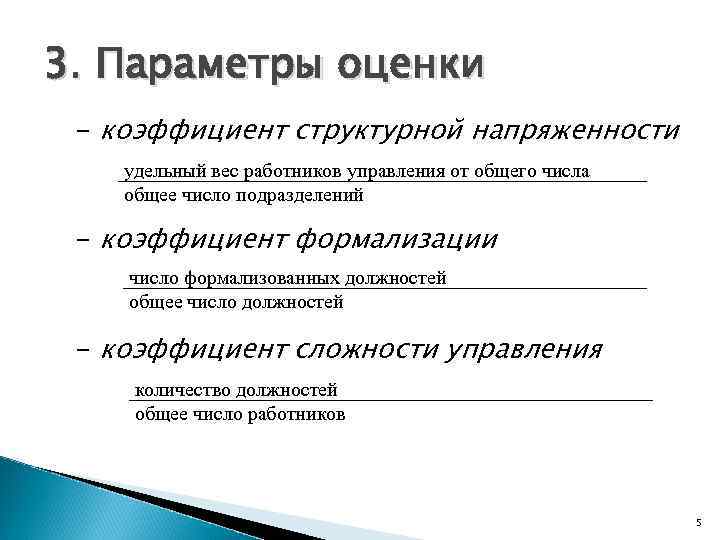 3. Параметры оценки

– коэффициент структурной напряженности

$\frac{\text{удельный вес работников управления от общего числа}}{\text{общее число подразделений}}$

– коэффициент формализации

$\frac{\text{число формализованных должностей}}{\text{общее число должностей}}$

– коэффициент сложности управления

$\frac{\text{количество должностей}}{\text{общее число работников}}$

5